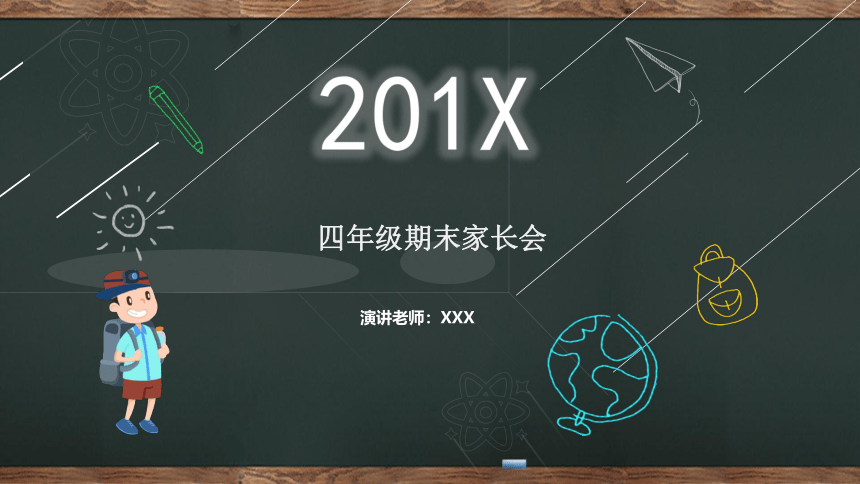 201X

四年级期末家长会

演讲老师：XXX